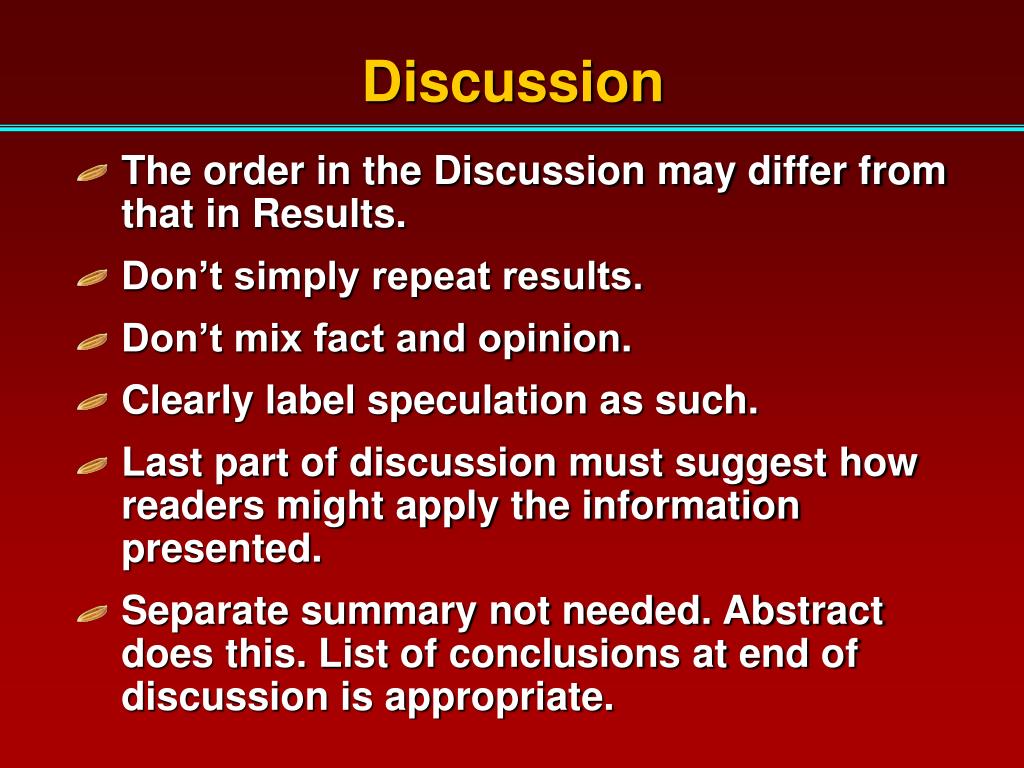 Discussion

The order in the Discussion may differ from that in Results.

Don’t simply repeat results.

Don’t mix fact and opinion.

Clearly label speculation as such.

Last part of discussion must suggest how readers might apply the information presented.

Separate summary not needed. Abstract does this. List of conclusions at end of discussion is appropriate.